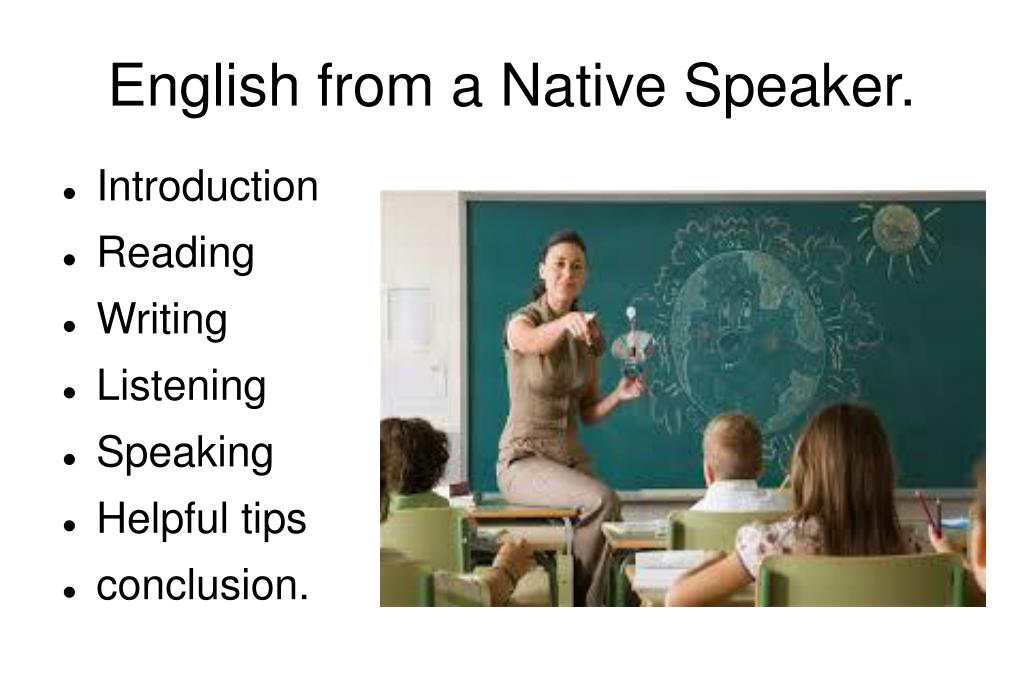 English from a Native Speaker.

- Introduction
- Reading
- Writing
- Listening
- Speaking
- Helpful tips
- conclusion.